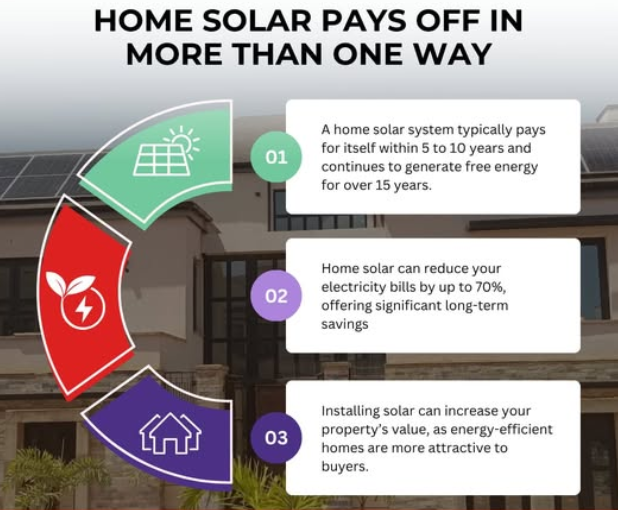 HOME SOLAR PAYS OFF IN MORE THAN ONE WAY

01

A home solar system typically pays for itself within 5 to 10 years and continues to generate free energy for over 15 years.

02

Home solar can reduce your electricity bills by up to 70%, offering significant long-term savings

03

Installing solar can increase your property's value, as energy-efficient homes are more attractive to buyers.